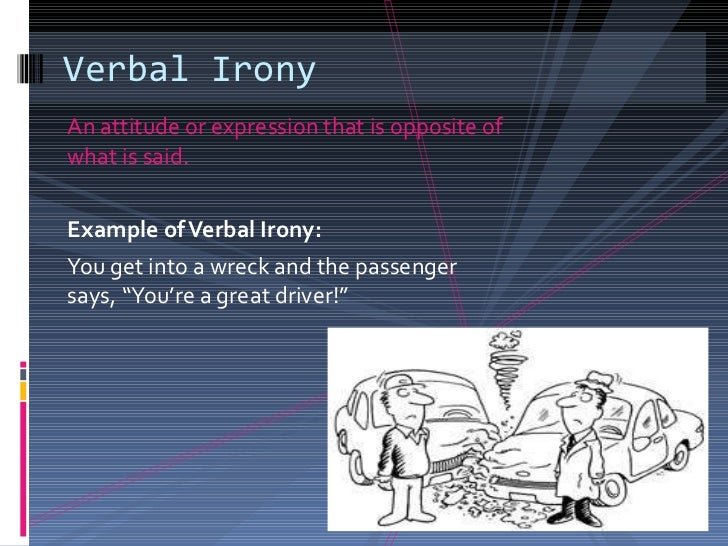 Verbal Irony

An attitude or expression that is opposite of what is said.

Example of Verbal Irony:

You get into a wreck and the passenger says, “You’re a great driver!”